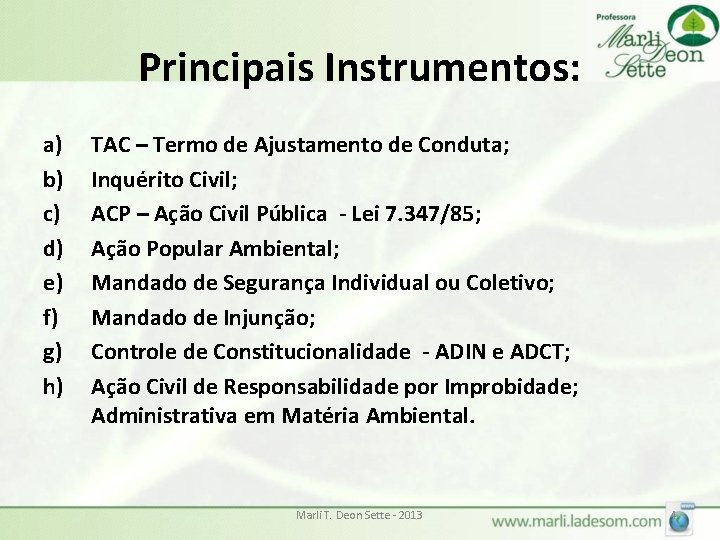 Professora
Marli Deon Sette

Principais Instrumentos:

a) TAC – Termo de Ajustamento de Conduta;
b) Inquérito Civil;
c) ACP – Ação Civil Pública - Lei 7.347/85;
d) Ação Popular Ambiental;
e) Mandado de Segurança Individual ou Coletivo;
f) Mandado de Injunção;
g) Controle de Constitucionalidade - ADIN e ADCT;
h) Ação Civil de Responsabilidade por Improbidade; Administrativa em Matéria Ambiental.

Marli T. Deon Sette - 2013

www.marli.ladesom.com